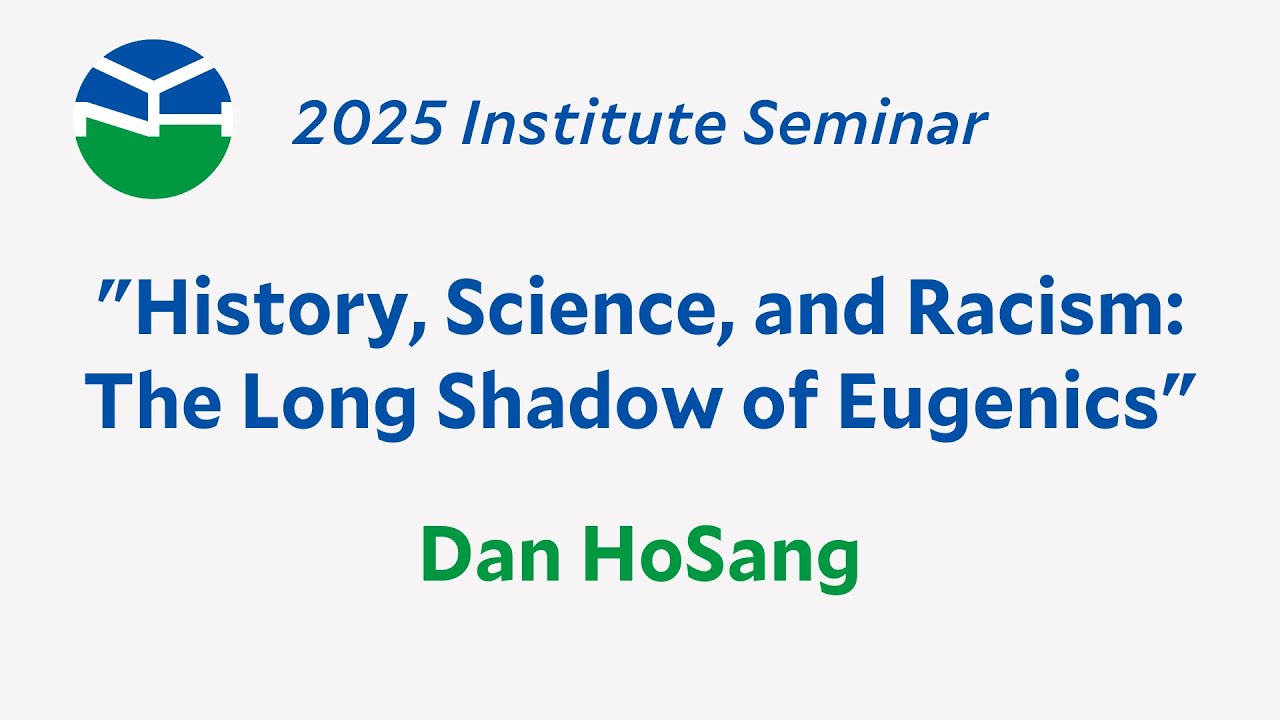 2025 Institute Seminar

"History, Science, and Racism: The Long Shadow of Eugenics"

Dan HoSang